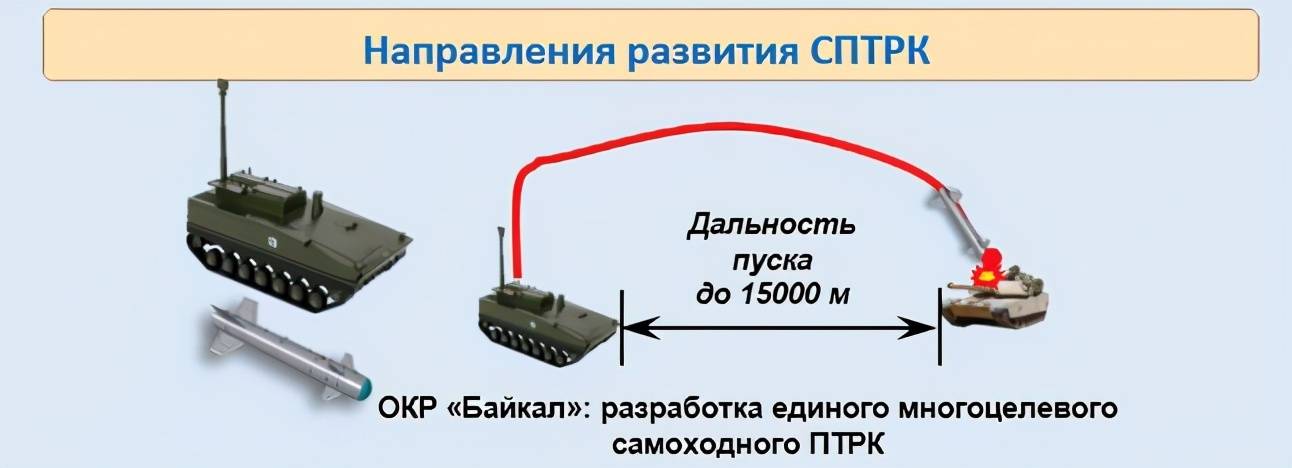 Направления развития СПТРК

Дальность пуска до 15000 м

ОКР «Байкал»: разработка единого многоцелевого самоходного ПТРК